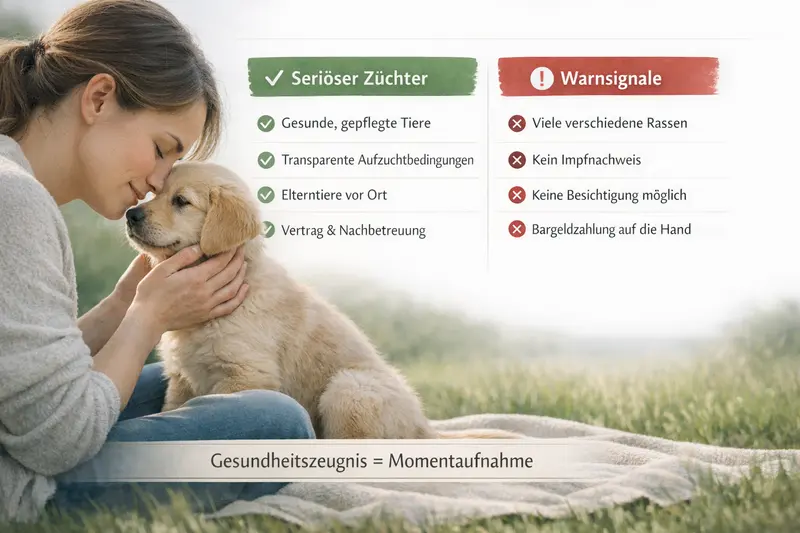 Seriöser Züchter

Gesunde, gepflegte Tiere

Transparente Aufzuchtbedingungen

Elterntiere vor Ort

Vertrag & Nachbetreuung

Warnsignale

Viele verschiedene Rassen

Kein Impfnachweis

Keine Besichtigung möglich

Bargeldzahlung auf die Hand

Gesundheitszeugnis = Momentaufnahme